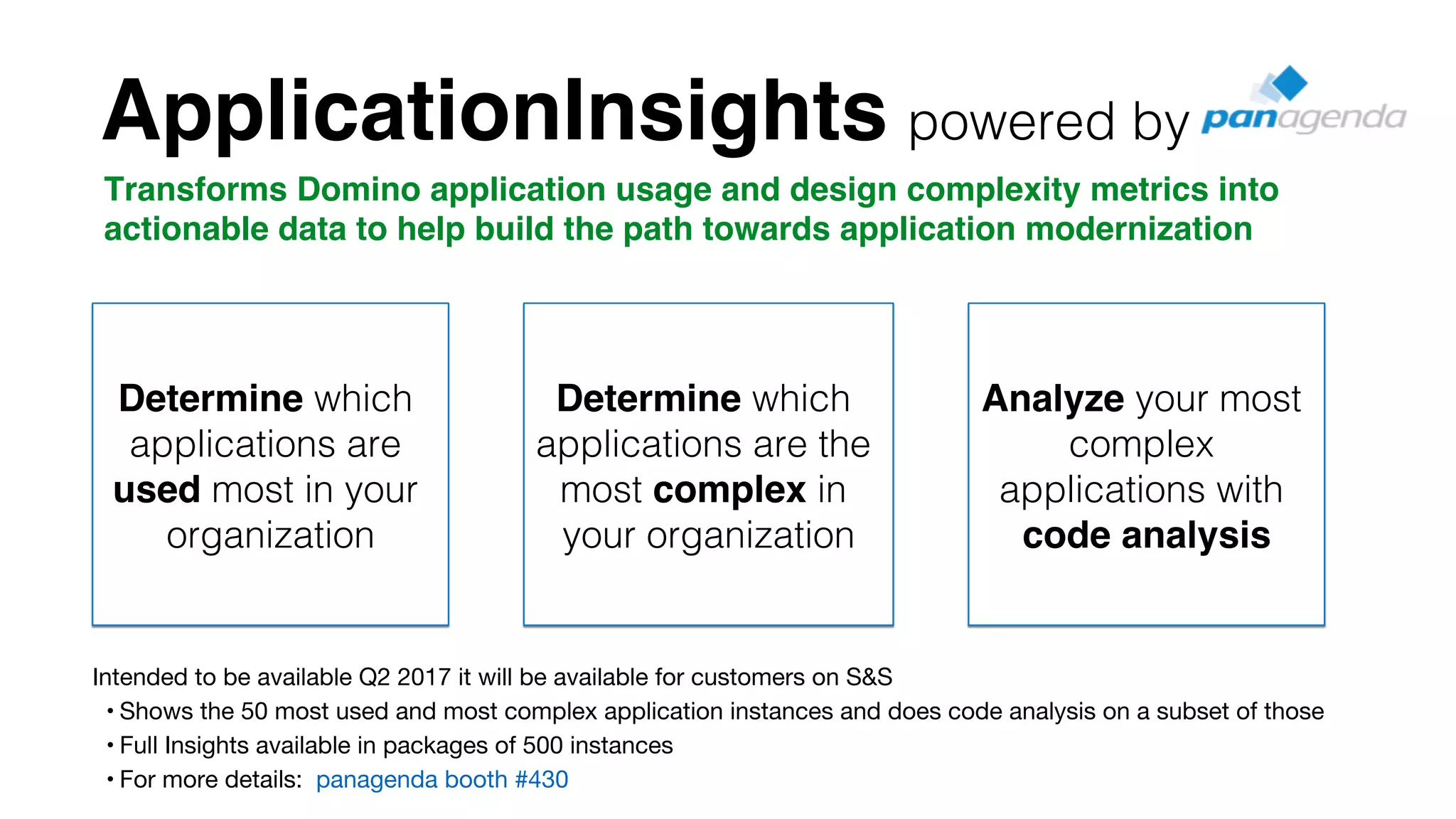 ApplicationInsights powered by panagenda

Transforms Domino application usage and design complexity metrics into actionable data to help build the path towards application modernization

Determine which applications are used most in your organization

Determine which applications are the most complex in your organization

Analyze your most complex applications with code analysis

Intended to be available Q2 2017 it will be available for customers on S&S
• Shows the 50 most used and most complex application instances and does code analysis on a subset of those
• Full Insights available in packages of 500 instances
• For more details: panagenda booth #430